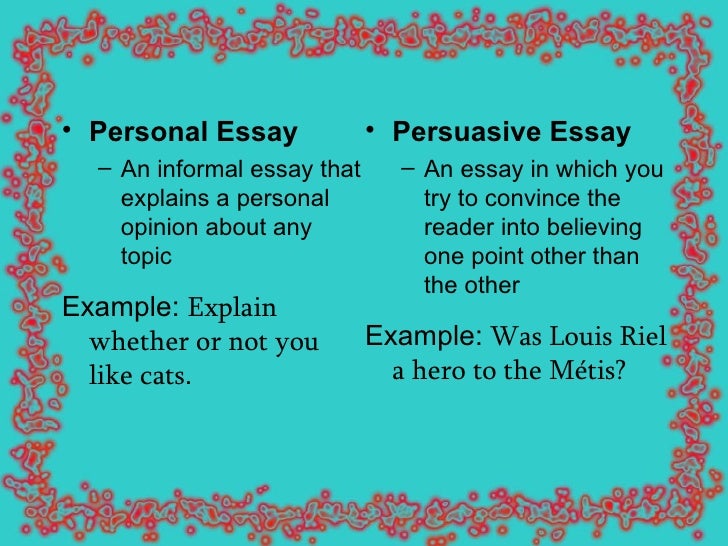 • Personal Essay

– An informal essay that explains a personal opinion about any topic

Example: Explain whether or not you like cats.

• Persuasive Essay

– An essay in which you try to convince the reader into believing one point other than the other

Example: Was Louis Riel a hero to the Métis?